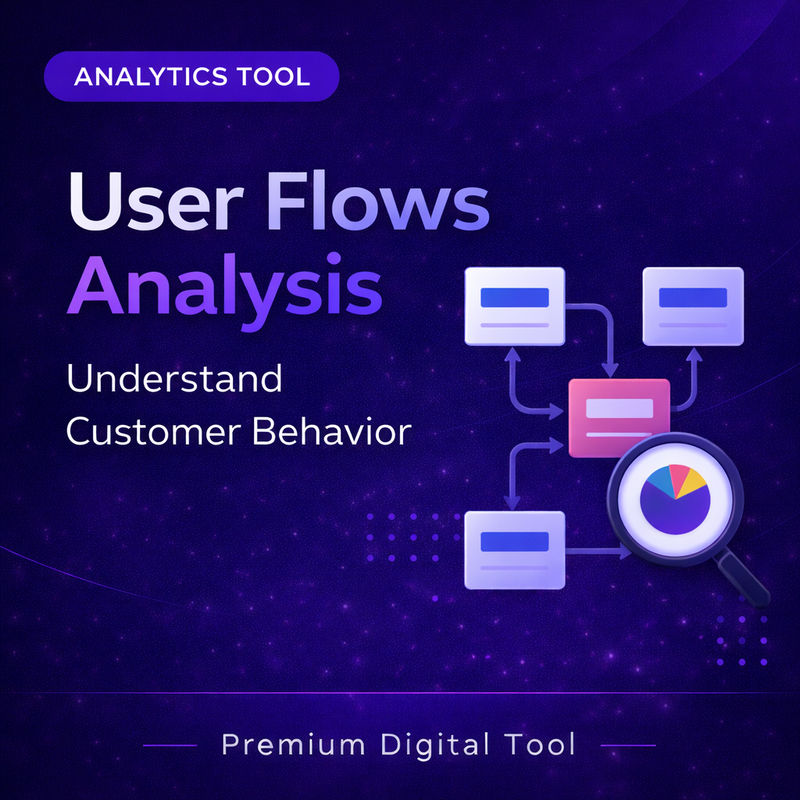 ANALYTICS TOOL

User Flows Analysis

Understand Customer Behavior

Premium Digital Tool